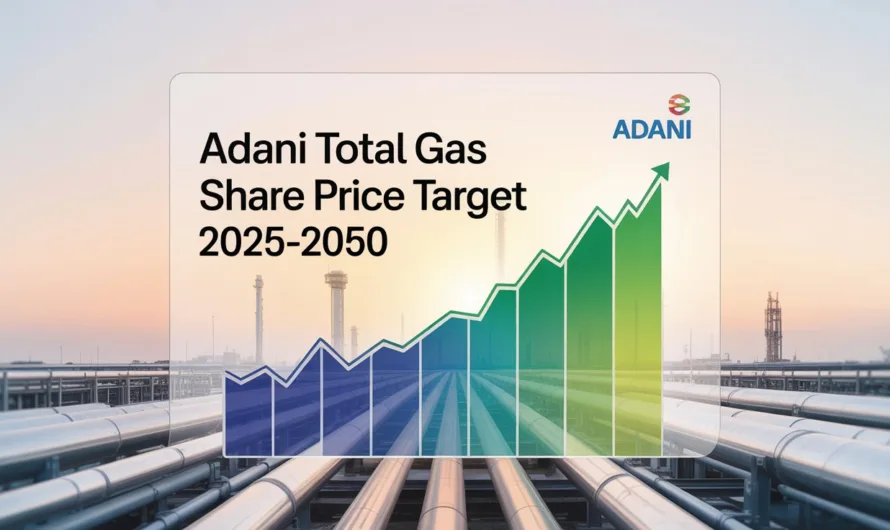 ADANI

Adani Total Gas Share Price Target 2025-2050